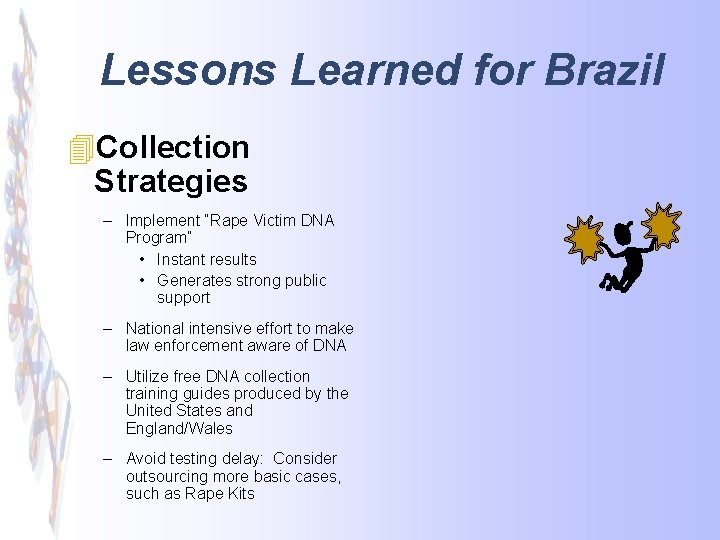 Lessons Learned for Brazil

Collection Strategies

– Implement "Rape Victim DNA Program"
• Instant results
• Generates strong public support

– National intensive effort to make law enforcement aware of DNA

– Utilize free DNA collection training guides produced by the United States and England/Wales

– Avoid testing delay: Consider outsourcing more basic cases, such as Rape Kits